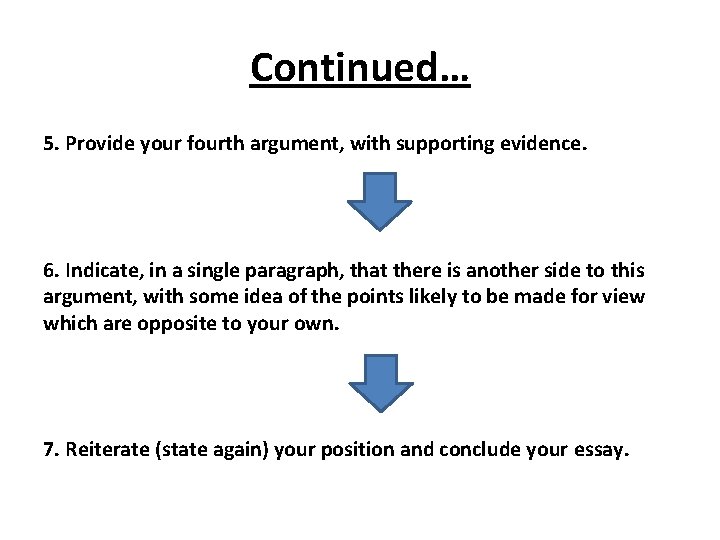 Continued…

5. Provide your fourth argument, with supporting evidence.

6. Indicate, in a single paragraph, that there is another side to this argument, with some idea of the points likely to be made for view which are opposite to your own.

7. Reiterate (state again) your position and conclude your essay.